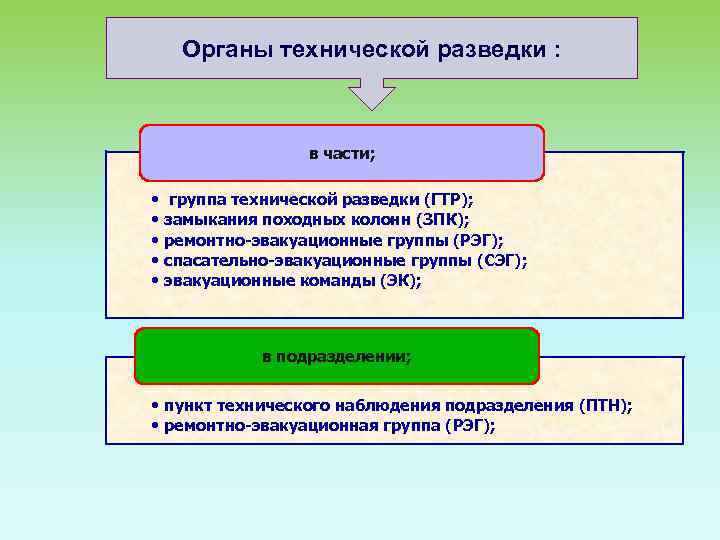 Органы технической разведки :

в части;

• группа технической разведки (ГТР);
• замыкания походных колонн (ЗПК);
• ремонтно-эвакуационные группы (РЭГ);
• спасательно-эвакуационные группы (СЭГ);
• эвакуационные команды (ЭК);

в подразделении;

• пункт технического наблюдения подразделения (ПТН);
• ремонтно-эвакуационная группа (РЭГ);